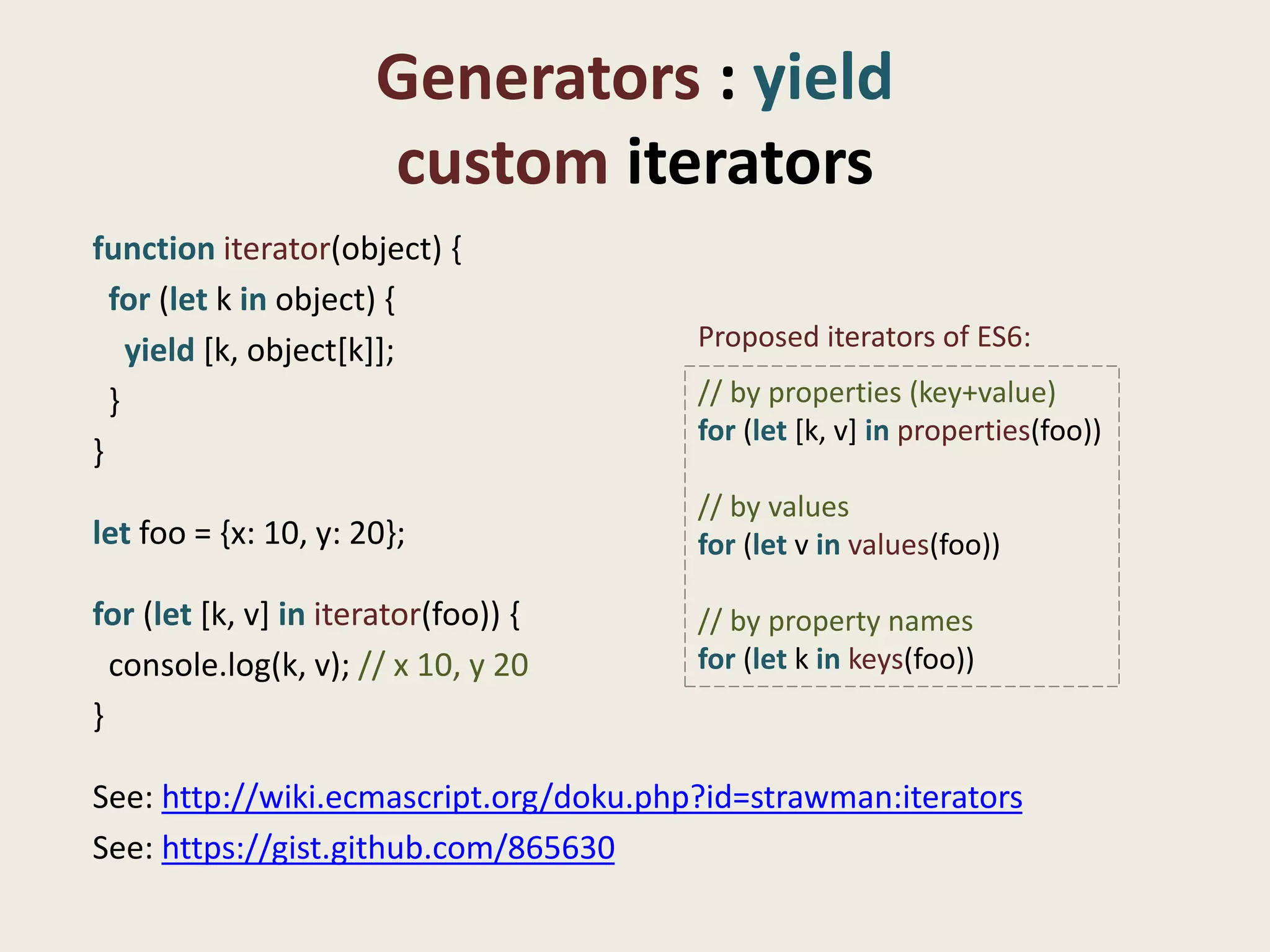 Generators : yield
custom iterators

function iterator(object) {
  for (let k in object) {
    yield [k, object[k]];
  }
}

let foo = {x: 10, y: 20};

for (let [k, v] in iterator(foo)) {
  console.log(k, v); // x 10, y 20
}

Proposed iterators of ES6:

// by properties (key+value)
for (let [k, v] in properties(foo))

// by values
for (let v in values(foo))

// by property names
for (let k in keys(foo))

See: http://wiki.ecmascript.org/doku.php?id=strawman:iterators
See: https://gist.github.com/865630